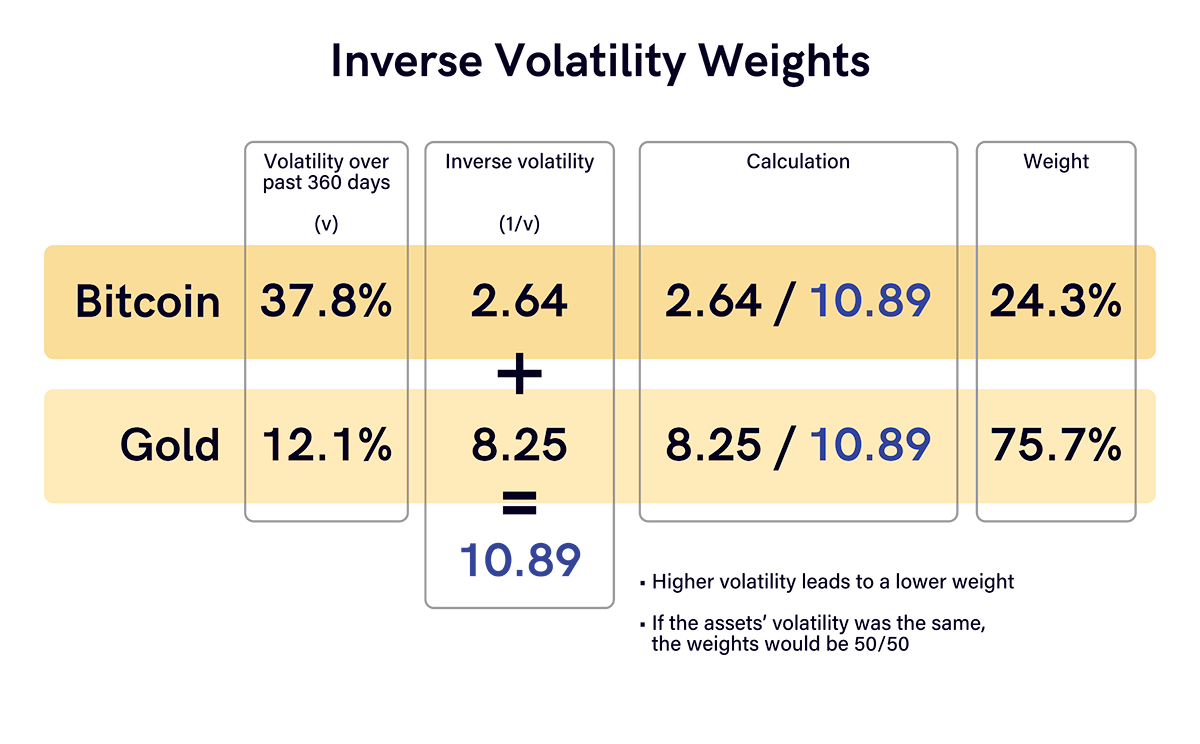 Inverse Volatility Weights

| | Volatility over past 360 days (v) | Inverse volatility (1/v) | Calculation | Weight |
|---|---|---|---|---|
| Bitcoin | 37.8% | 2.64 | 2.64 / 10.89 | 24.3% |
| | | + | | |
| Gold | 12.1% | 8.25 | 8.25 / 10.89 | 75.7% |
| | | = | | |
| | | 10.89 | | |

▪ Higher volatility leads to a lower weight

▪ If the assets' volatility was the same, the weights would be 50/50